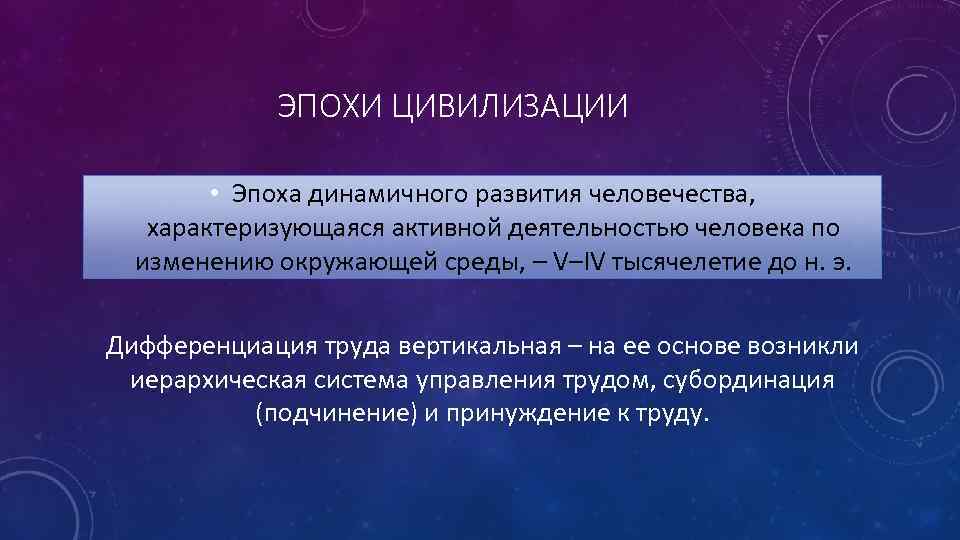 ЭПОХИ ЦИВИЛИЗАЦИИ

• Эпоха динамичного развития человечества, характеризующаяся активной деятельностью человека по изменению окружающей среды, – V–IV тысячелетие до н. э.

Дифференциация труда вертикальная – на ее основе возникли иерархическая система управления трудом, субординация (подчинение) и принуждение к труду.